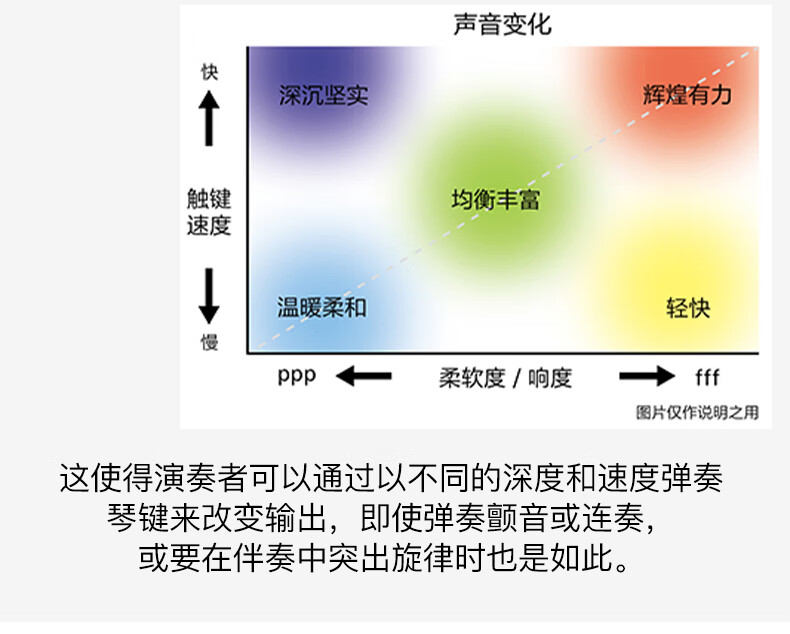 声音变化

快

触键速度

慢

深沉坚实

辉煌有力

均衡丰富

温暖柔和

轻快

ppp

柔软度 / 响度

fff

图片仅作说明之用

这使得演奏者可以通过以不同的深度和速度弹奏琴键来改变输出，即使弹奏颤音或连奏，或要在伴奏中突出旋律时也是如此。